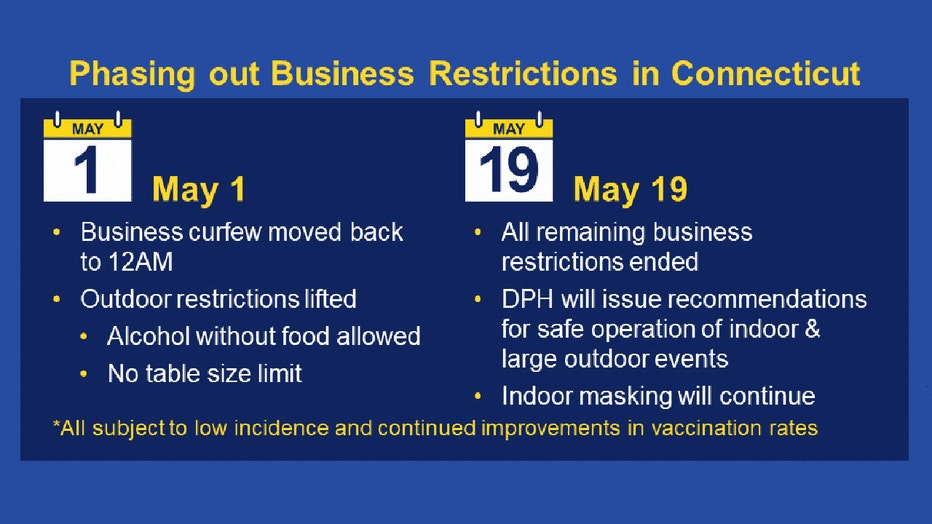 Phasing out Business Restrictions in Connecticut

MAY
1
May 1

• Business curfew moved back to 12AM
• Outdoor restrictions lifted
  • Alcohol without food allowed
  • No table size limit

MAY
19
May 19

• All remaining business restrictions ended
• DPH will issue recommendations for safe operation of indoor & large outdoor events
• Indoor masking will continue

*All subject to low incidence and continued improvements in vaccination rates